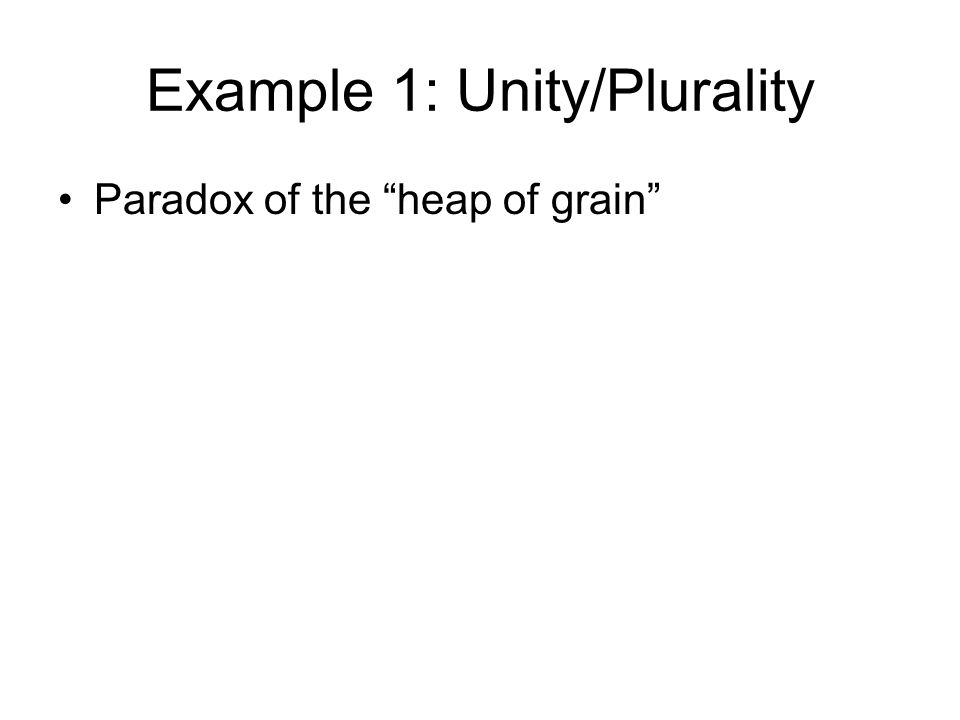 Example 1: Unity/Plurality

• Paradox of the “heap of grain”